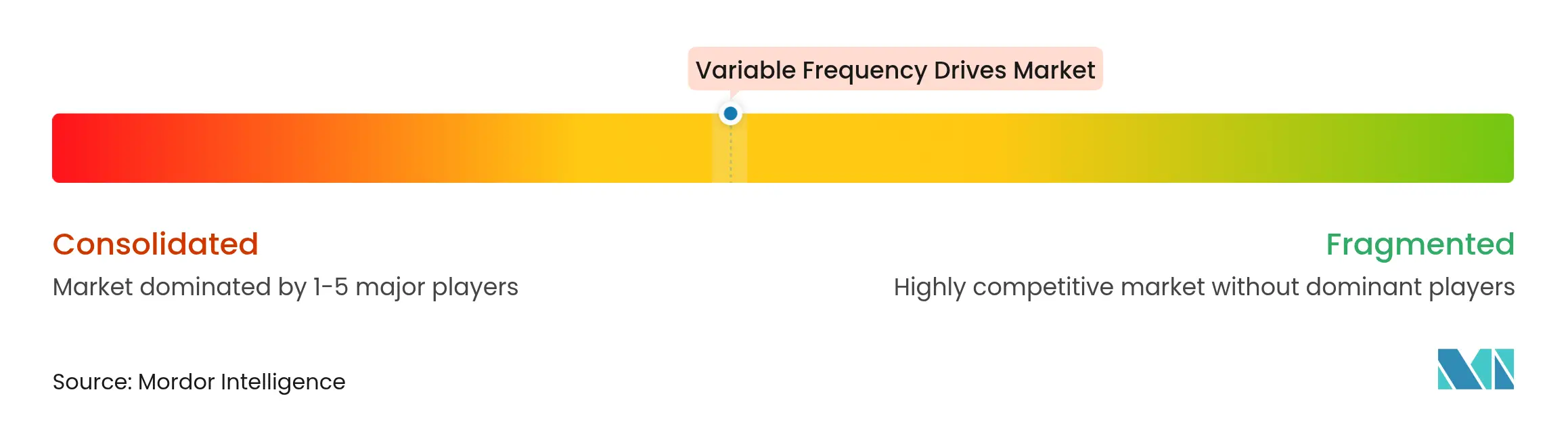 Variable Frequency Drives Market

Consolidated
Market dominated by 1-5 major players

Fragmented
Highly competitive market without dominant players

Source: Mordor Intelligence